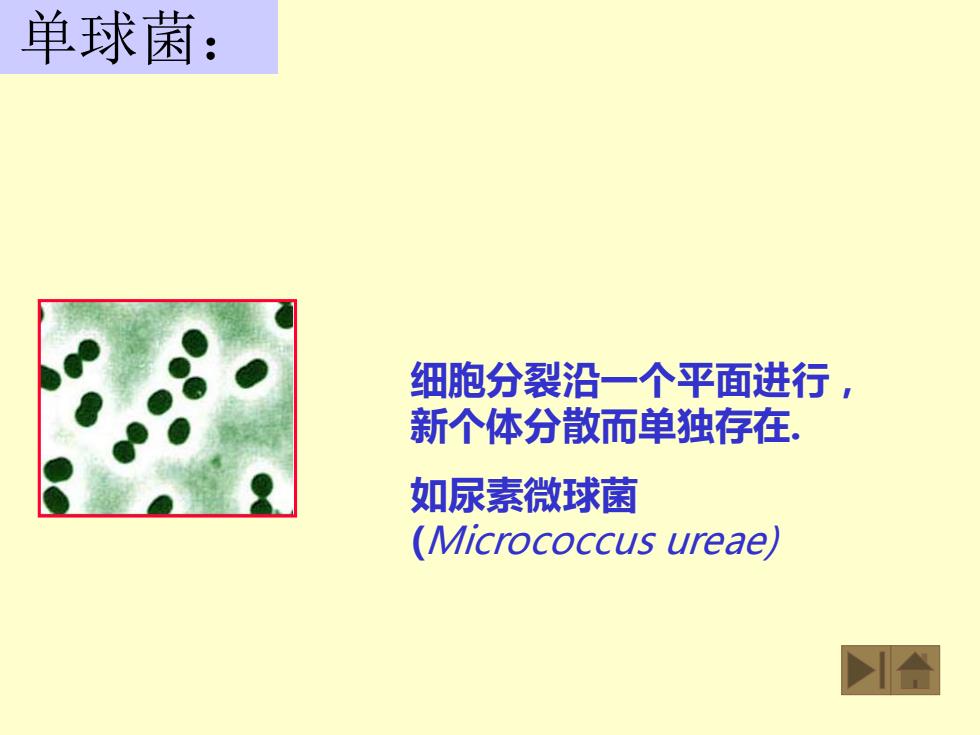 单球菌:

细胞分裂沿一个平面进行，新个体分散而单独存在.

如尿素微球菌
(Micrococcus ureae)